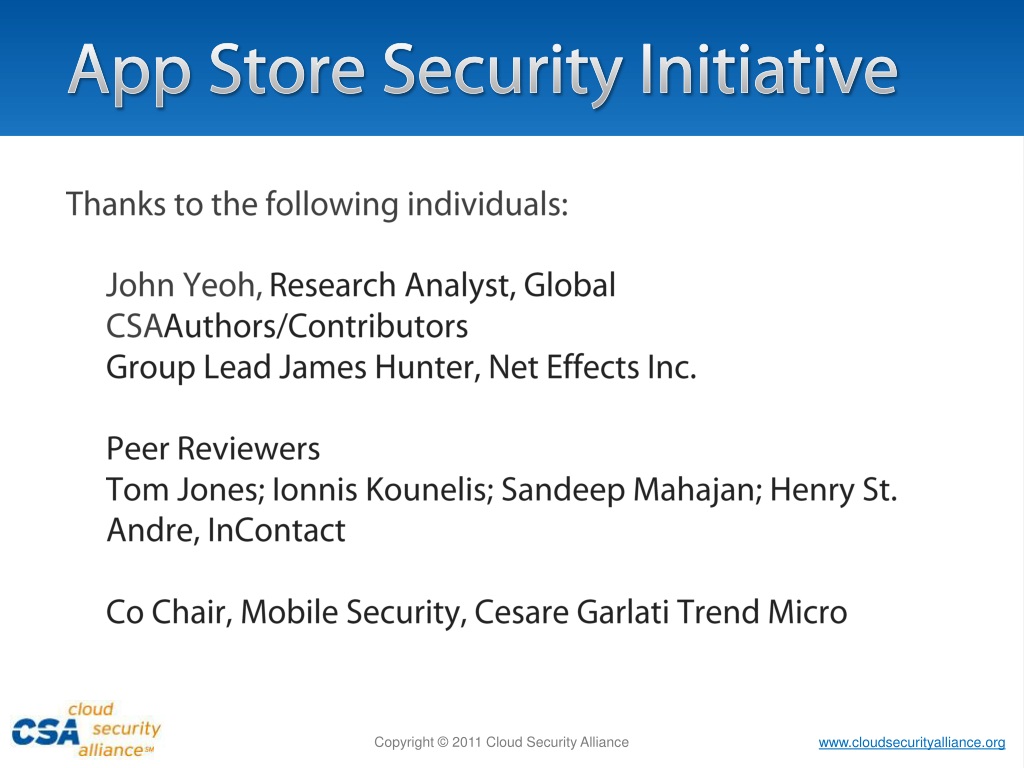 App Store Security Initiative

Thanks to the following individuals:

John Yeoh, Research Analyst, Global CSAAuthors/Contributors
Group Lead James Hunter, Net Effects Inc.

Peer Reviewers
Tom Jones; Ionnis Kounelis; Sandeep Mahajan; Henry St. Andre, InContact

Co Chair, Mobile Security, Cesare Garlati Trend Micro

CSA cloud security alliance℠

Copyright © 2011 Cloud Security Alliance

www.cloudsecurityalliance.org